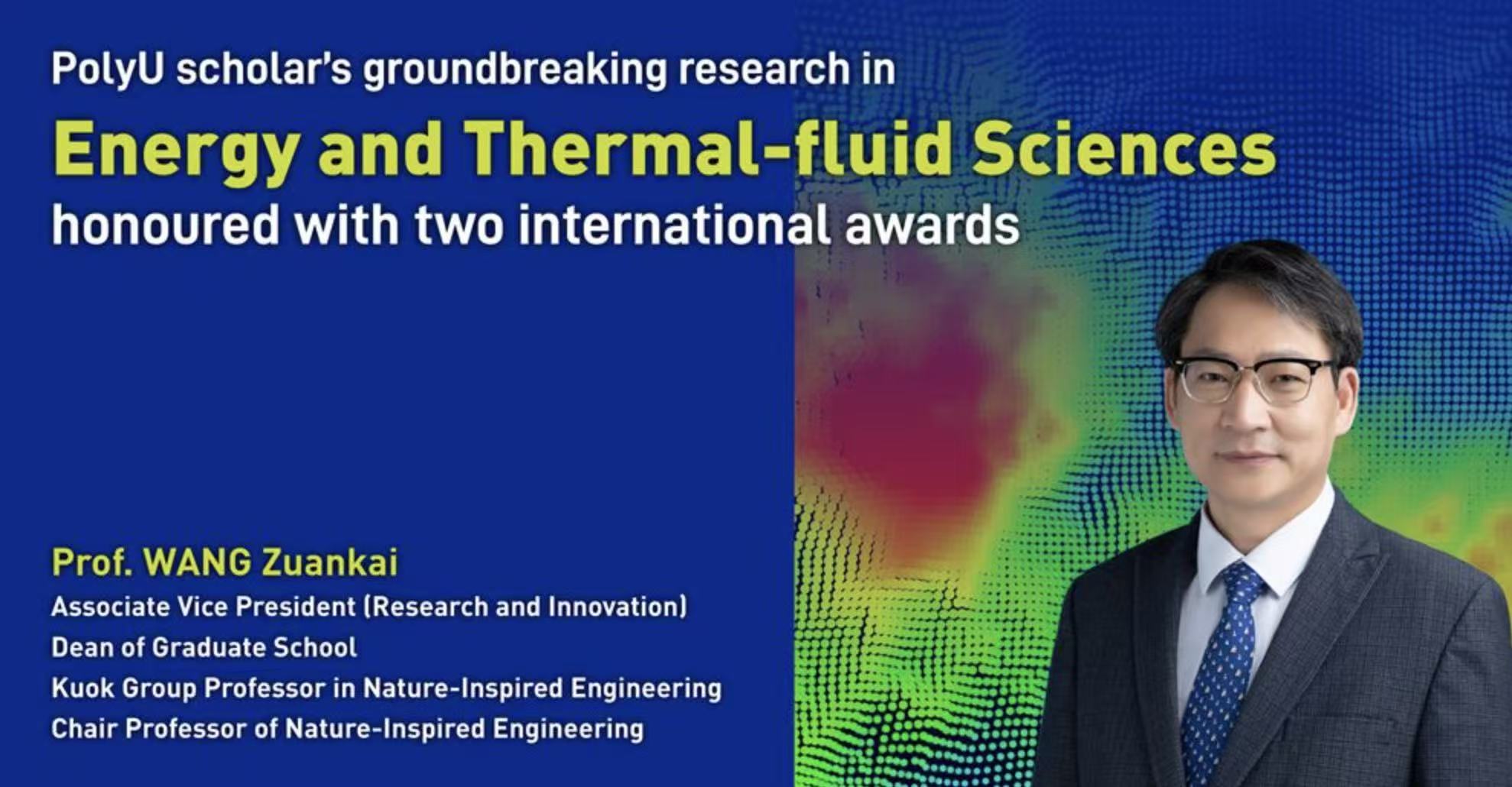 PolyU scholar's groundbreaking research in
Energy and Thermal-fluid Sciences
honoured with two international awards

Prof. WANG Zuankai
Associate Vice President (Research and Innovation)
Dean of Graduate School
Kuok Group Professor in Nature-Inspired Engineering
Chair Professor of Nature-Inspired Engineering